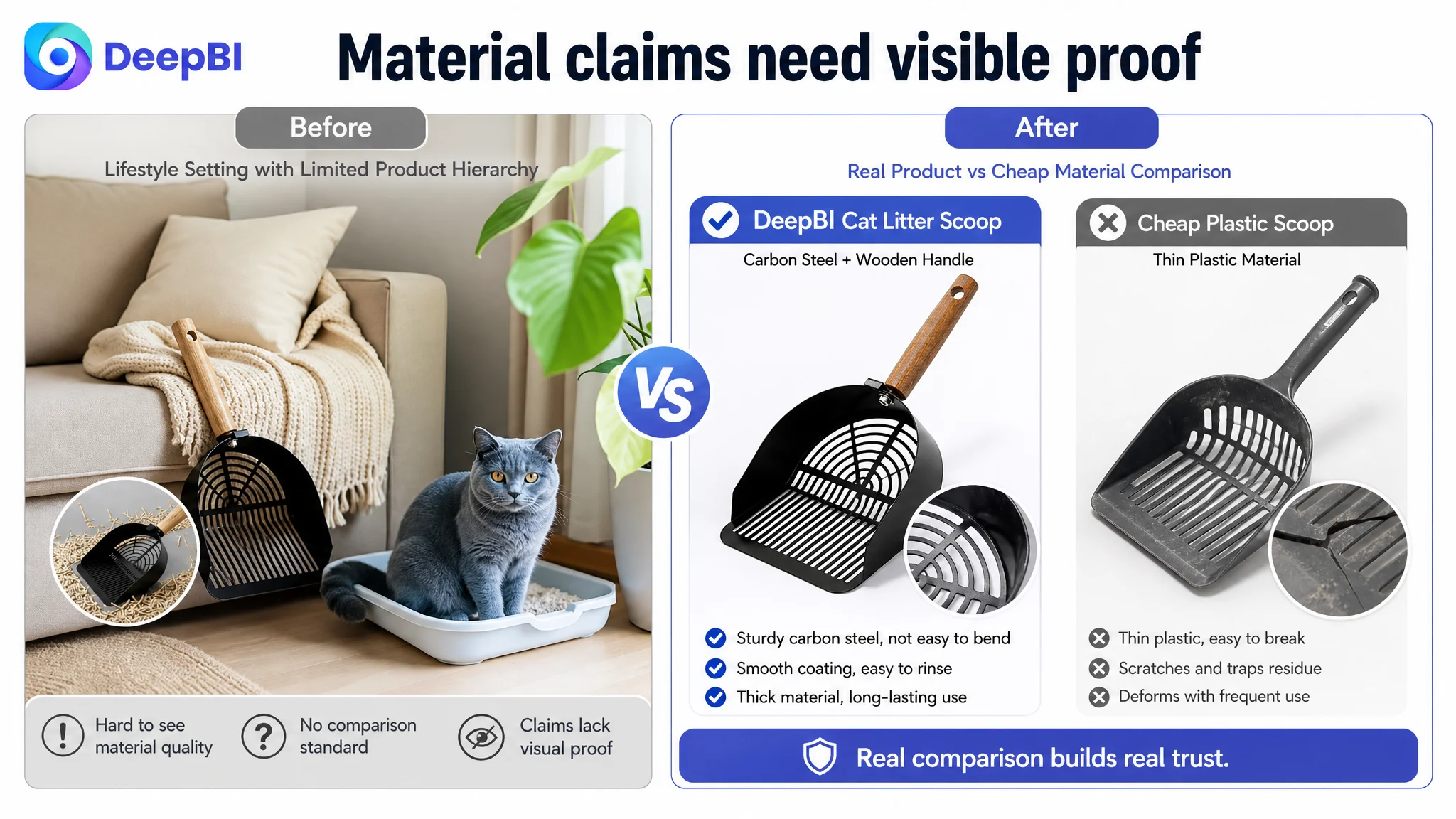 DeepBI

Material claims need visible proof

Before

Lifestyle Setting with Limited Product Hierarchy

Hard to see material quality

No comparison standard

Claims lack visual proof

VS

After

Real Product vs Cheap Material Comparison

DeepBI Cat Litter Scoop

Carbon Steel + Wooden Handle

Sturdy carbon steel, not easy to bend

Smooth coating, easy to rinse

Thick material, long-lasting use

Cheap Plastic Scoop

Thin Plastic Material

Thin plastic, easy to break

Scratches and traps residue

Deforms with frequent use

Real comparison builds real trust.